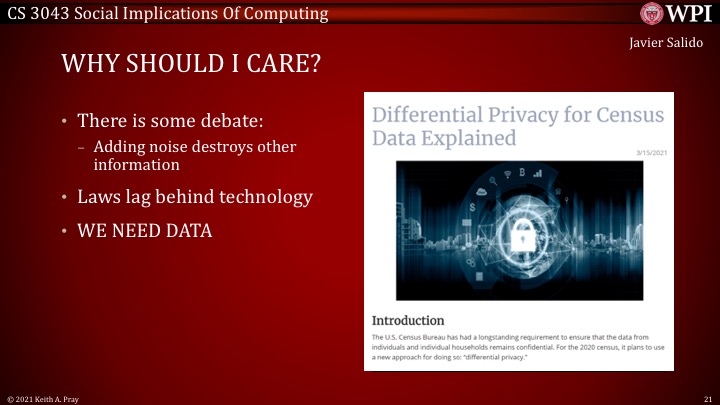 CS 3043 Social Implications Of Computing

WPI

Javier Salido

WHY SHOULD I CARE?

• There is some debate:
– Adding noise destroys other information
• Laws lag behind technology
• WE NEED DATA

Differential Privacy for Census Data Explained

3/15/2021

Introduction

The U.S. Census Bureau has had a longstanding requirement to ensure that the data from individuals and individual households remains confidential. For the 2020 census, it plans to use a new approach for doing so: "differential privacy."

© 2021 Keith A. Pray

21